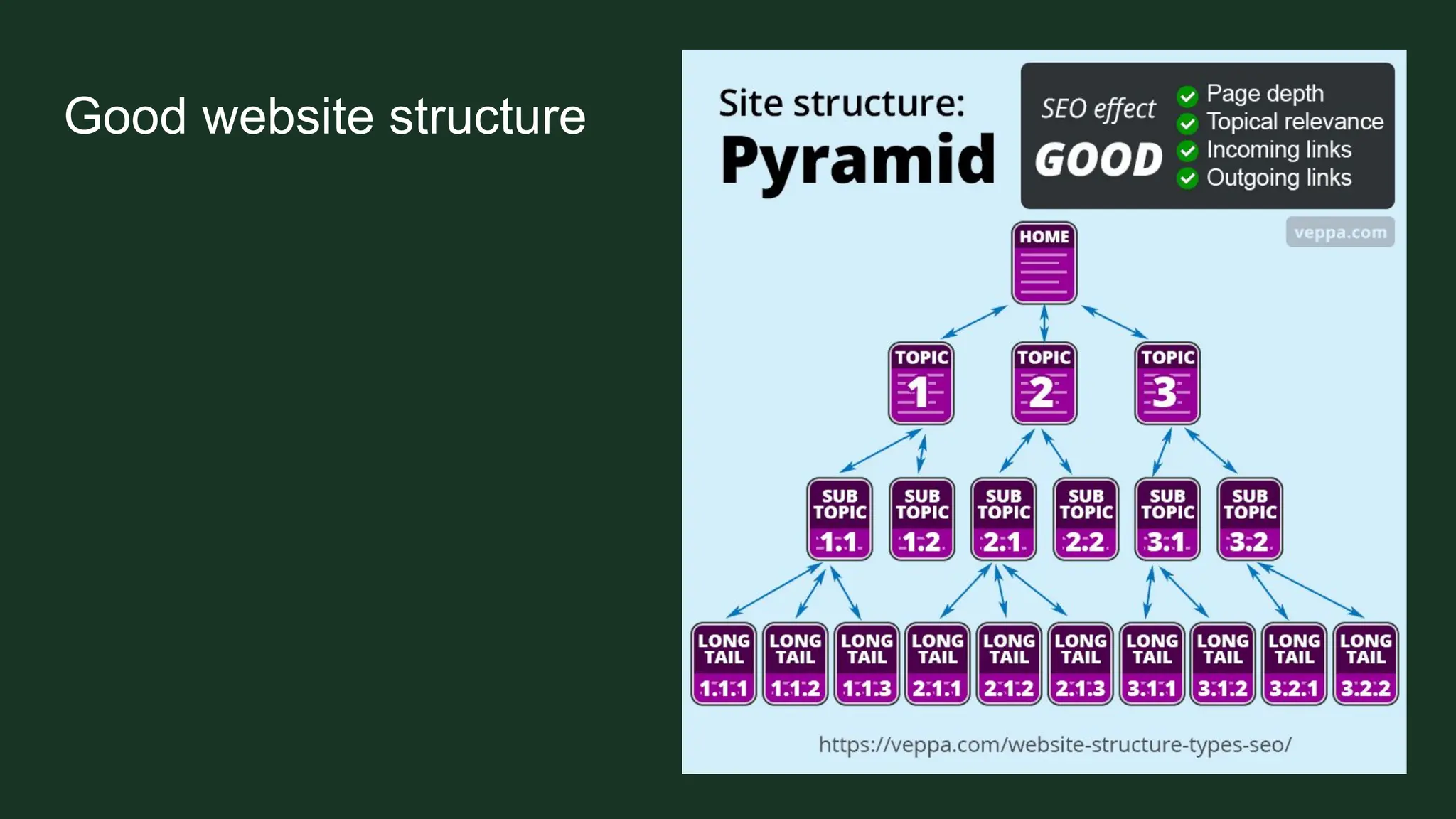 Good website structure

Site structure:
Pyramid

SEO effect
GOOD
Page depth
Topical relevance
Incoming links
Outgoing links

veppa.com

HOME

TOPIC 1
TOPIC 2
TOPIC 3

SUB TOPIC 1.1
SUB TOPIC 1.2
SUB TOPIC 2.1
SUB TOPIC 2.2
SUB TOPIC 3.1
SUB TOPIC 3.2

LONG TAIL 1.1.1
LONG TAIL 1.1.2
LONG TAIL 1.1.3
LONG TAIL 2.1.1
LONG TAIL 2.1.2
LONG TAIL 2.1.3
LONG TAIL 3.1.1
LONG TAIL 3.1.2
LONG TAIL 3.2.1
LONG TAIL 3.2.2

https://veppa.com/website-structure-types-seo/